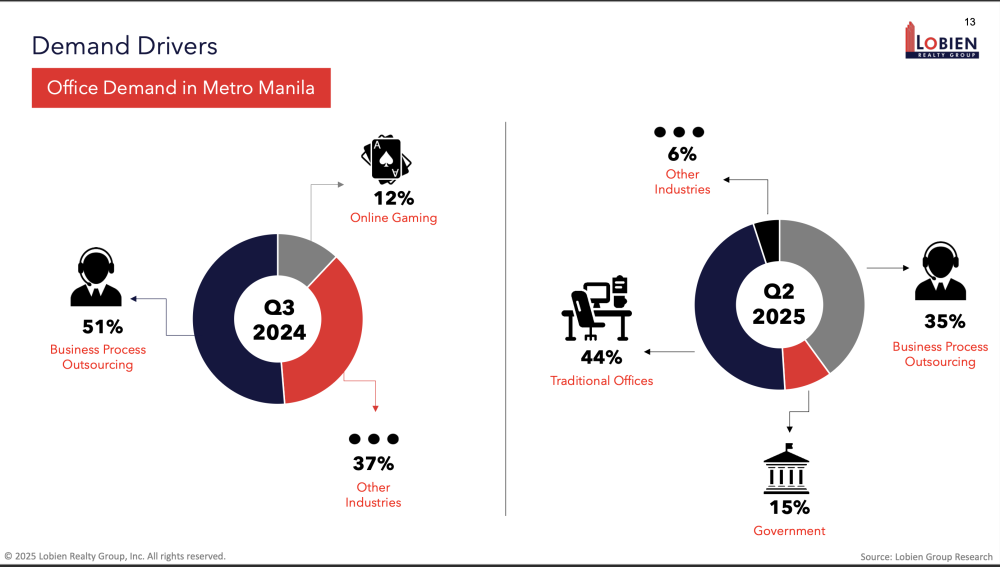 13

LOBIEN
REALTY GROUP

Demand Drivers

Office Demand in Metro Manila

12%
Online Gaming

51%
Business Process Outsourcing

Q3
2024

37%
Other Industries

6%
Other Industries

44%
Traditional Offices

Q2
2025

35%
Business Process Outsourcing

15%
Government

© 2025 Lobien Realty Group, Inc. All rights reserved.

Source: Lobien Group Research